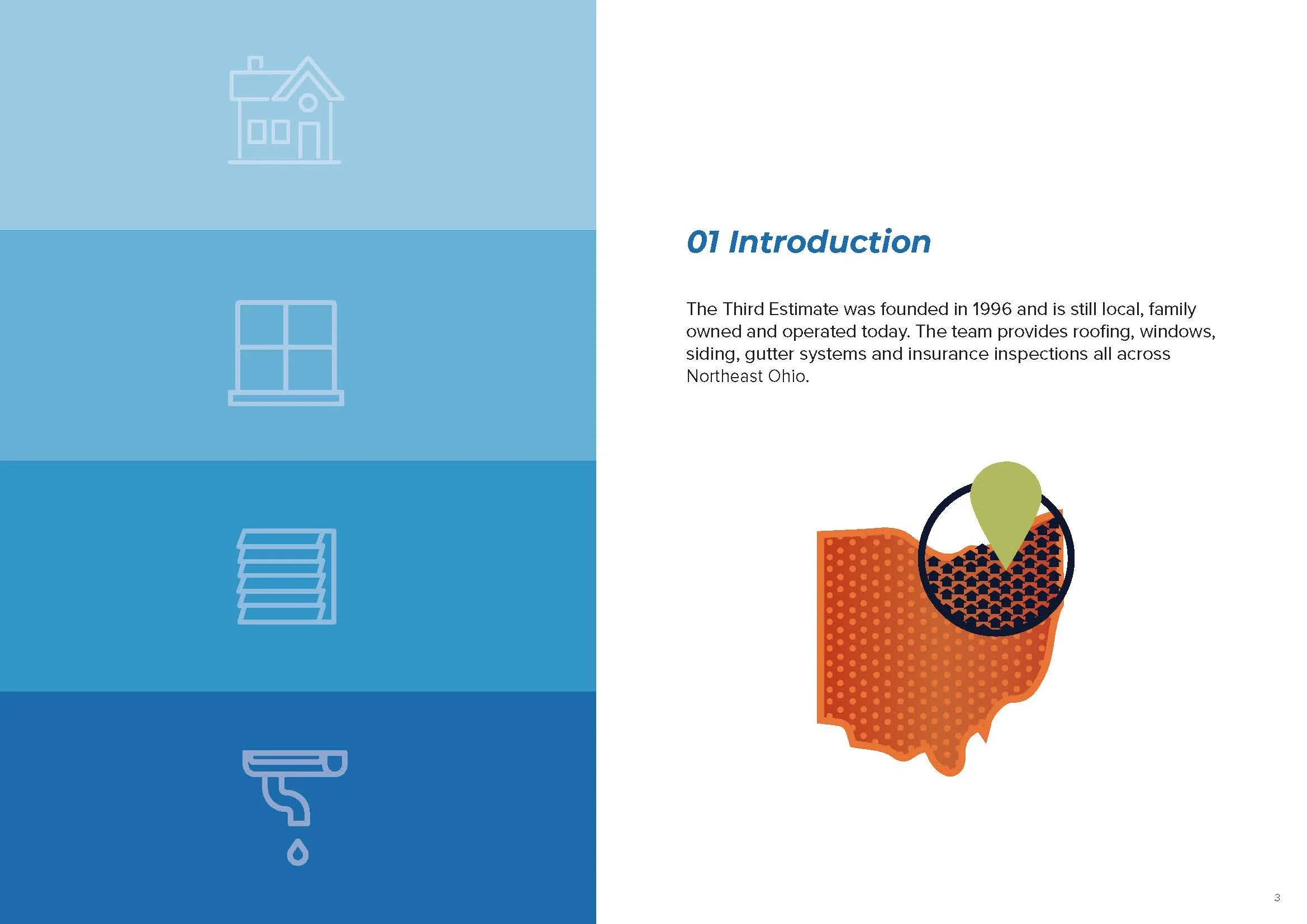 01 Introduction

The Third Estimate was founded in 1996 and is still local, family owned and operated today. The team provides roofing, windows, siding, gutter systems and insurance inspections all across Northeast Ohio.

3